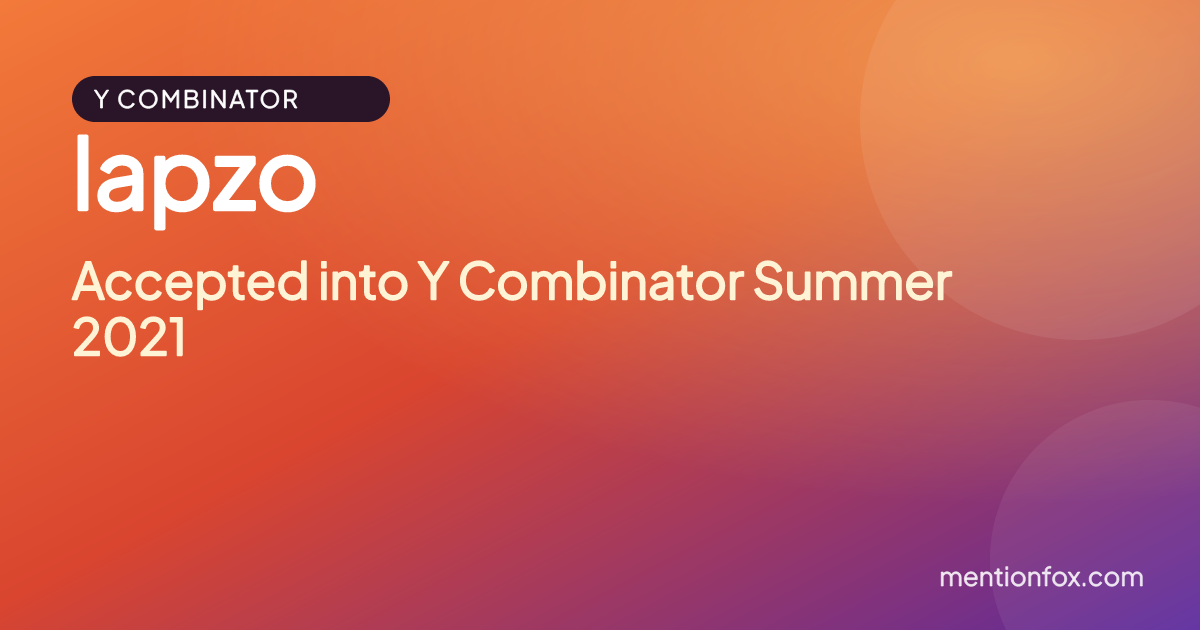 Y COMBINATOR

lapzo

Accepted into Y Combinator Summer 2021

mentionfox.com